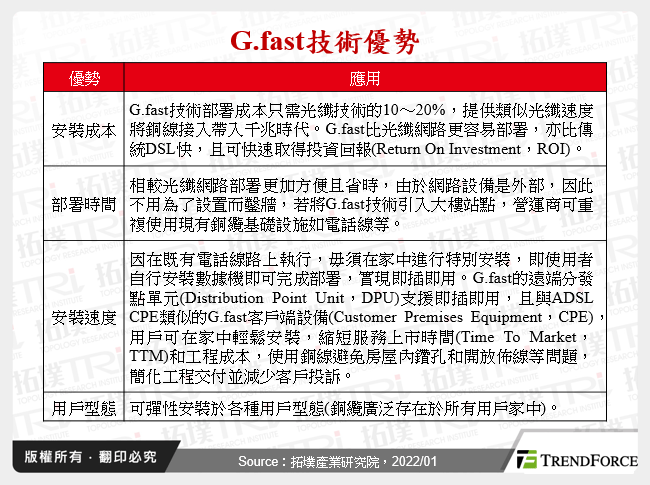 G.fast技術優勢

| 優勢 | 應用 |
|---|---|
| 安裝成本 | G.fast技術部署成本只需光纖技術的10～20%，提供類似光纖速度將銅線接入帶入千兆時代。G.fast比光纖網路更容易部署，亦比傳統DSL快，且可快速取得投資回報(Return On Investment，ROI)。 |
| 部署時間 | 相較光纖網路部署更加方便且省時，由於網路設備是外部，因此不用為了設置而鑿牆，若將G.fast技術引入大樓站點，營運商可重複使用現有銅纜基礎設施如電話線等。 |
| 安裝速度 | 因在既有電話線路上執行，毋須在家中進行特別安裝，即使用者自行安裝數據機即可完成部署，實現即插即用。G.fast的遠端分發點單元(Distribution Point Unit，DPU)支援即插即用，且與ADSL CPE類似的G.fast客戶端設備(Customer Premises Equipment，CPE)，用戶可在家中輕鬆安裝，縮短服務上市時間(Time To Market，TTM)和工程成本，使用銅線避免房屋內鑽孔和開放佈線等問題，簡化工程交付並減少客戶投訴。 |
| 用戶型態 | 可彈性安裝於各種用戶型態(銅纜廣泛存在於所有用戶家中)。 |

版權所有．翻印必究

Source：拓墣產業研究院，2022/01

TRENDFORCE